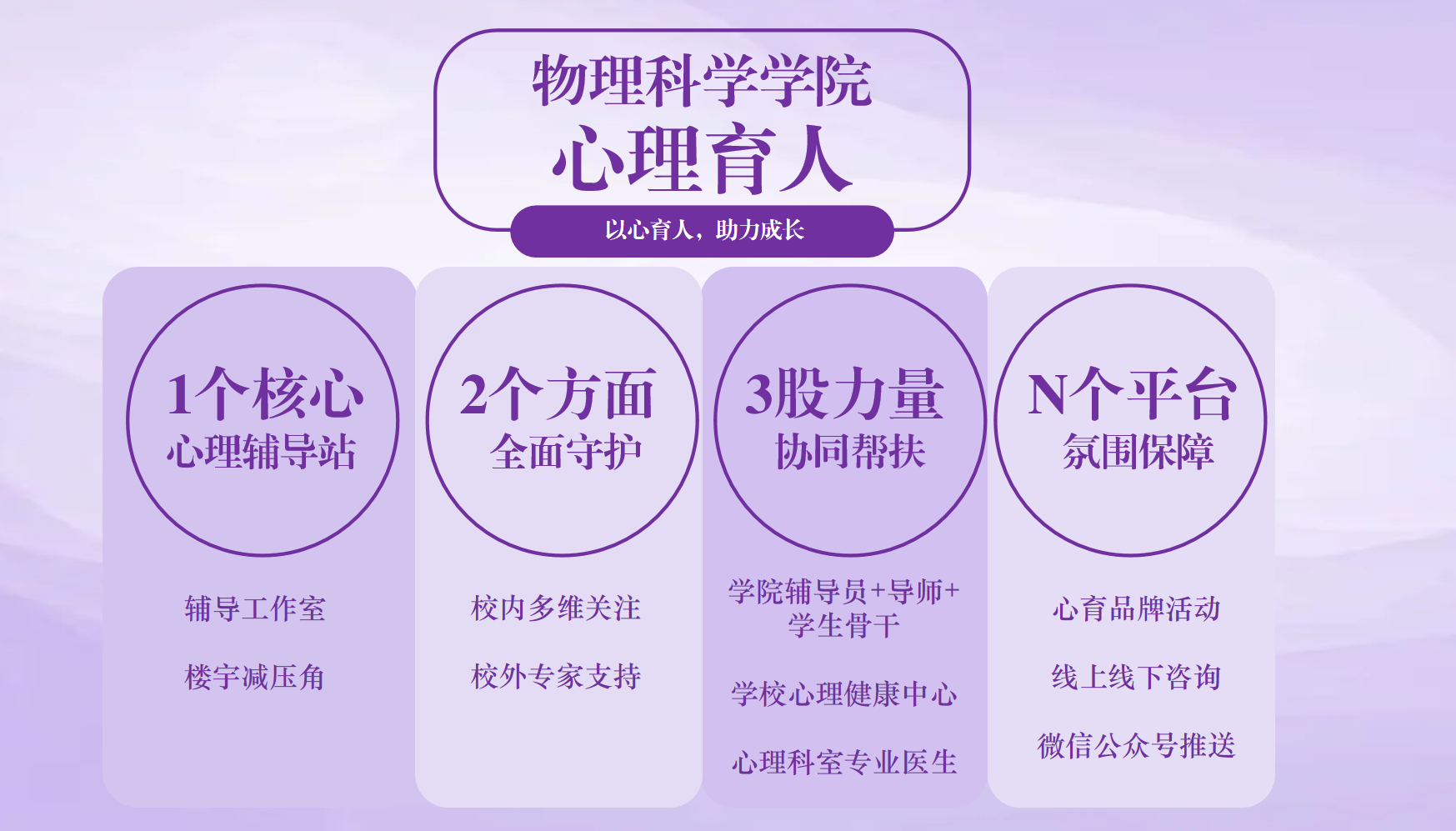 物理科学学院
心理育人
以心育人，助力成长

1个核心
心理辅导站

辅导工作室

楼宇减压角

2个方面
全面守护

校内多维关注

校外专家支持

3股力量
协同帮扶

学院辅导员+导师+学生骨干

学校心理健康中心

心理科室专业医生

N个平台
氛围保障

心育品牌活动

线上线下咨询

微信公众号推送